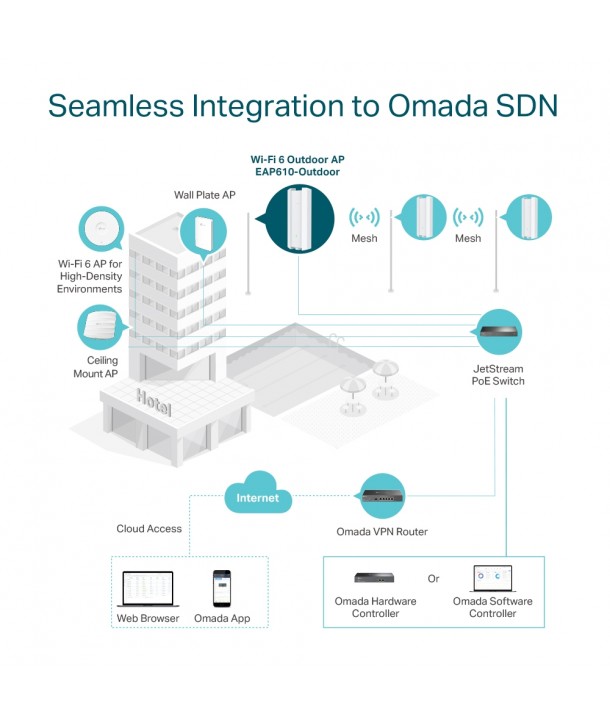 Seamless Integration to Omada SDN

Wi-Fi 6 Outdoor AP
EAP610-Outdoor

Wall Plate AP

Mesh

Mesh

Wi-Fi 6 AP for High-Density Environments

Ceiling Mount AP

Hotel

JetStream PoE Switch

Internet

Cloud Access

Omada VPN Router

Web Browser

Omada App

Omada Hardware Controller

Or

Omada Software Controller